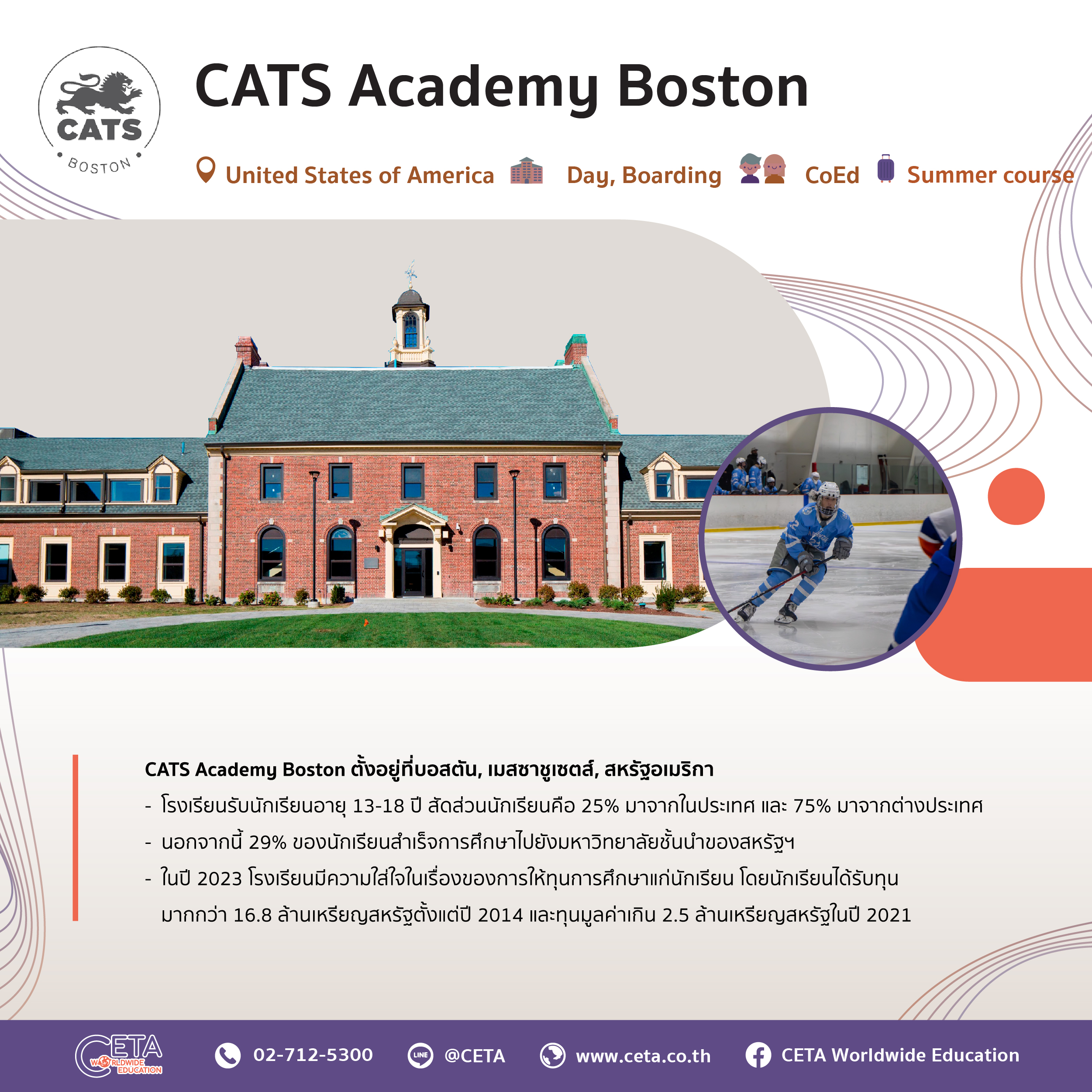 CATS
BOSTON

CATS Academy Boston

United States of America Day, Boarding CoEd Summer course

CATS Academy Boston ตั้งอยู่ที่บอสตัน, เมสซาชูเซตส์, สหรัฐอเมริกา
- โรงเรียนรับนักเรียนอายุ 13-18 ปี สัดส่วนนักเรียนคือ 25% มาจากในประเทศ และ 75% มาจากต่างประเทศ
- นอกจากนี้ 29% ของนักเรียนสำเร็จการศึกษาไปยังมหาวิทยาลัยชั้นนำของสหรัฐฯ
- ในปี 2023 โรงเรียนมีความใส่ใจในเรื่องของการให้ทุนการศึกษาแก่นักเรียน โดยนักเรียนได้รับทุนมากกว่า 16.8 ล้านเหรียญสหรัฐตั้งแต่ปี 2014 และทุนมูลค่าเกิน 2.5 ล้านเหรียญสหรัฐในปี 2021

CETA WORLDWIDE EDUCATION
02-712-5300
LINE @CETA
www.ceta.co.th
CETA Worldwide Education